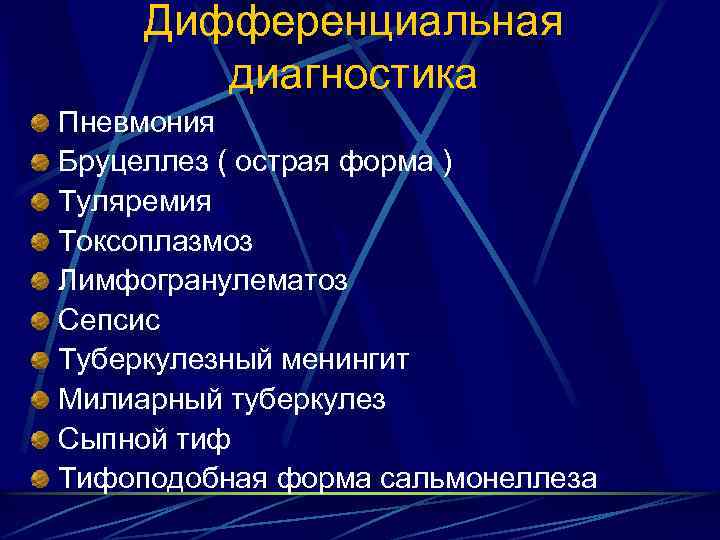 Дифференциальная диагностика

Пневмония
Бруцеллез ( острая форма )
Туляремия
Токсоплазмоз
Лимфогранулематоз
Сепсис
Туберкулезный менингит
Милиарный туберкулез
Сыпной тиф
Тифоподобная форма сальмонеллеза